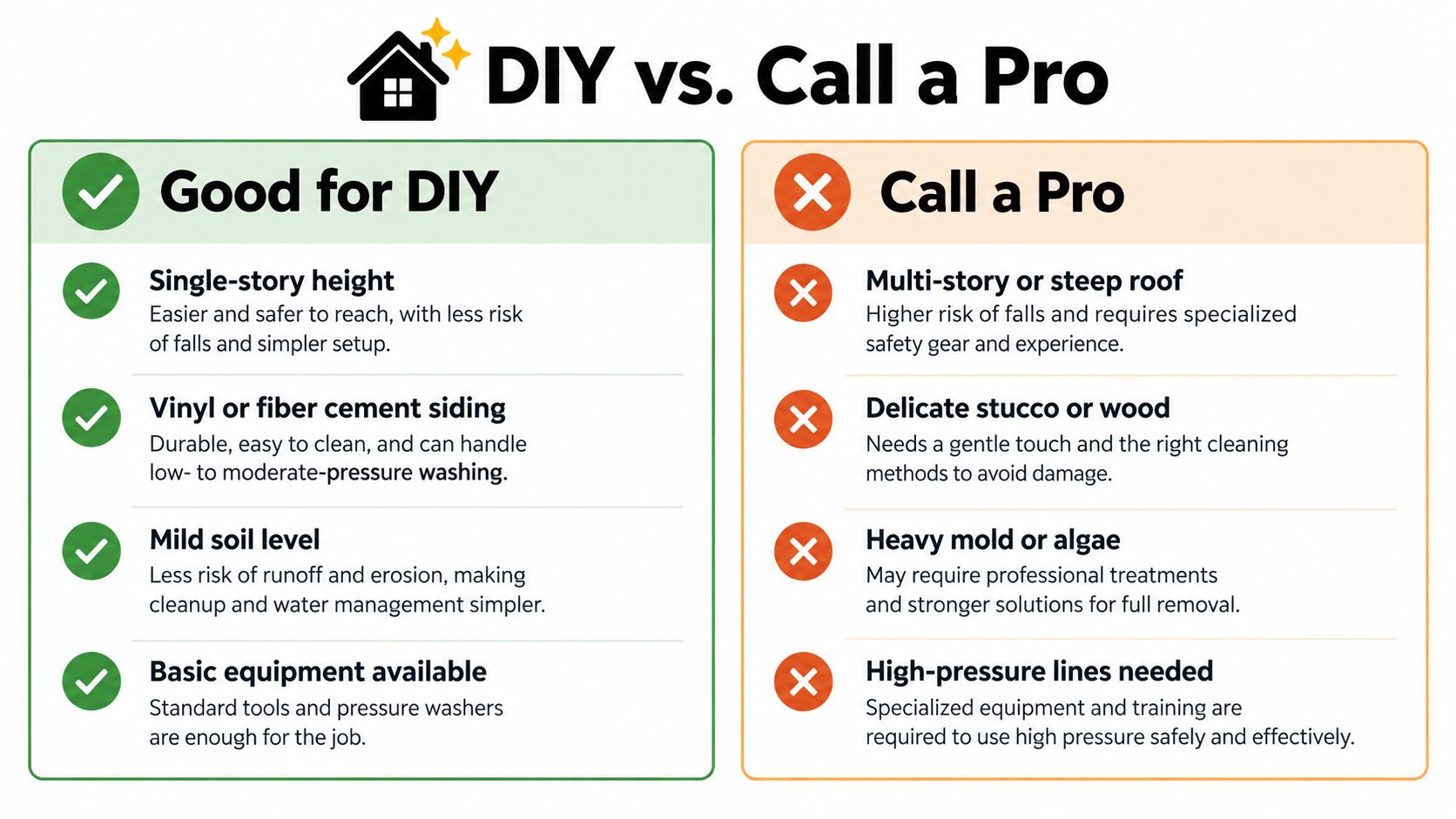 DIY vs. Call a Pro

Good for DIY

Single-story height
Easier and safer to reach, with less risk of falls and simpler setup.

Vinyl or fiber cement siding
Durable, easy to clean, and can handle low- to moderate-pressure washing.

Mild soil level
Less risk of runoff and erosion, making cleanup and water management simpler.

Basic equipment available
Standard tools and pressure washers are enough for the job.

Call a Pro

Multi-story or steep roof
Higher risk of falls and requires specialized safety gear and experience.

Delicate stucco or wood
Needs a gentle touch and the right cleaning methods to avoid damage.

Heavy mold or algae
May require professional treatments and stronger solutions for full removal.

High-pressure lines needed
Specialized equipment and training are required to use high pressure safely and effectively.